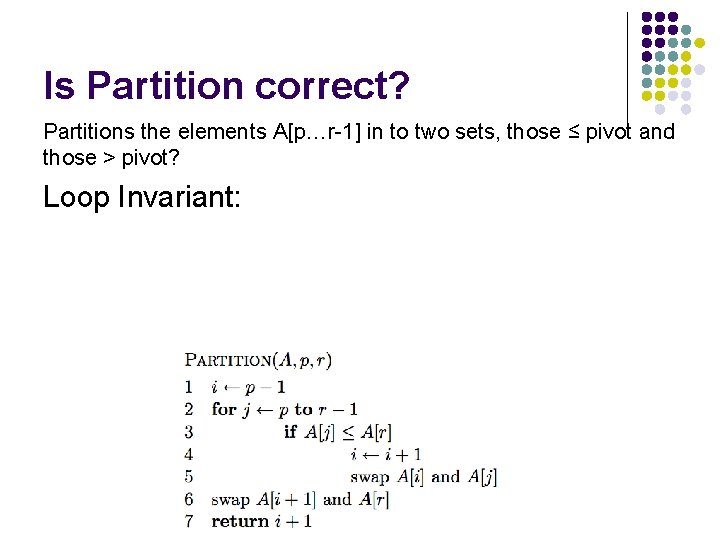 Is Partition correct?

Partitions the elements A[p…r-1] in to two sets, those ≤ pivot and those > pivot?

Loop Invariant:

PARTITION$(A, p, r)$
1 $i \leftarrow p - 1$
2 **for** $j \leftarrow p$ **to** $r - 1$
3 **if** $A[j] \leq A[r]$
4 $i \leftarrow i + 1$
5 swap $A[i]$ and $A[j]$
6 swap $A[i + 1]$ and $A[r]$
7 **return** $i + 1$